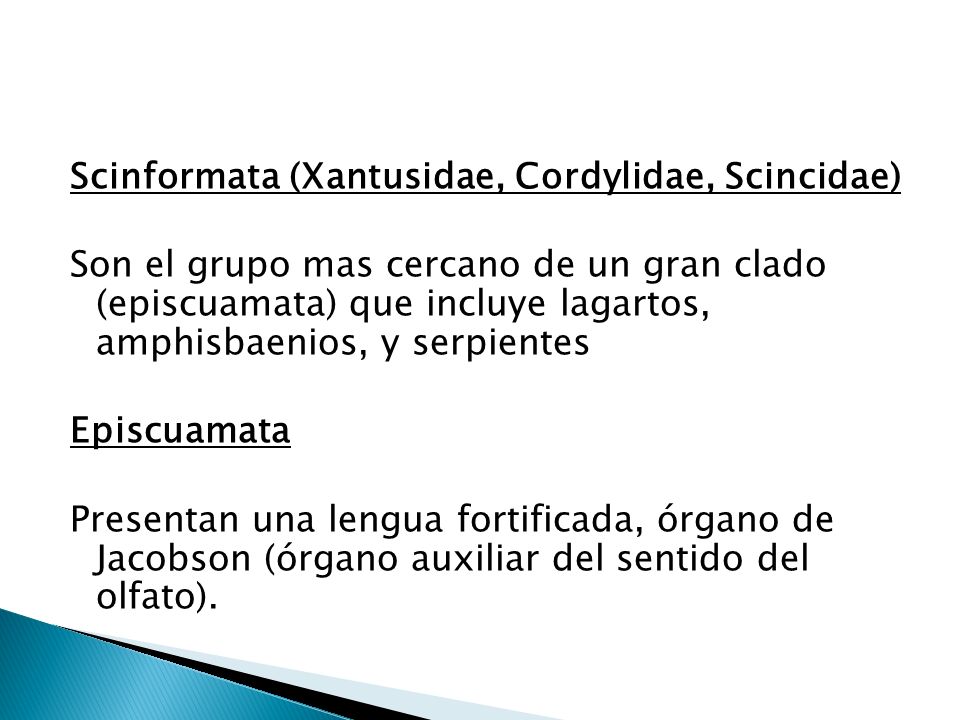 Scinformata (Xantusidae, Cordylidae, Scincidae)

Son el grupo mas cercano de un gran clado (episcuamata) que incluye lagartos, amphisbaenios, y serpientes

Episcuamata

Presentan una lengua fortificada, órgano de Jacobson (órgano auxiliar del sentido del olfato).